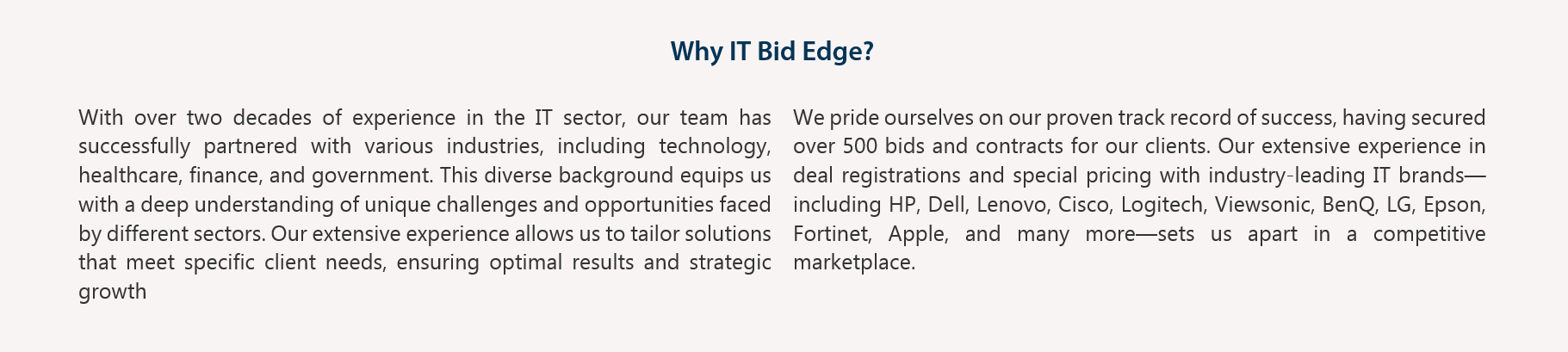 Why IT Bid Edge?

With over two decades of experience in the IT sector, our team has successfully partnered with various industries, including technology, healthcare, finance, and government. This diverse background equips us with a deep understanding of unique challenges and opportunities faced by different sectors. Our extensive experience allows us to tailor solutions that meet specific client needs, ensuring optimal results and strategic growth

We pride ourselves on our proven track record of success, having secured over 500 bids and contracts for our clients. Our extensive experience in deal registrations and special pricing with industry-leading IT brands—including HP, Dell, Lenovo, Cisco, Logitech, Viewsonic, BenQ, LG, Epson, Fortinet, Apple, and many more—sets us apart in a competitive marketplace.